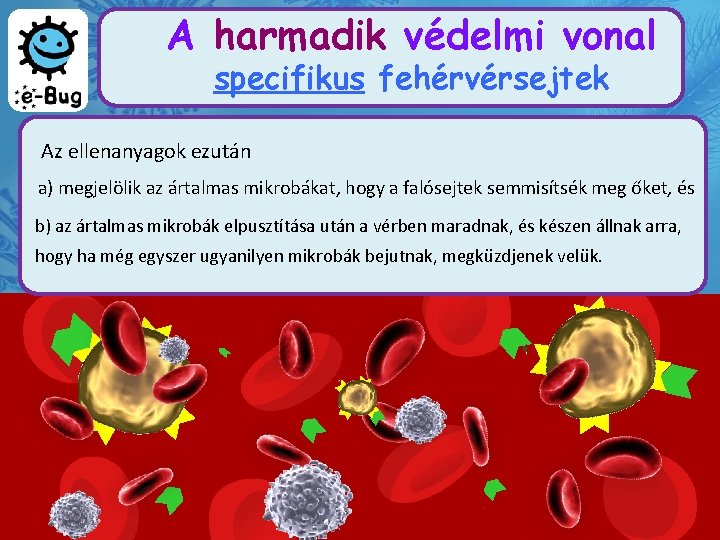 e-Bug

A harmadik védelmi vonal
specifikus fehérvérsejtek

Az ellenanyagok ezután

a) megjelölik az ártalmas mikrobákat, hogy a falósejtek semmisítsék meg őket, és

b) az ártalmas mikrobák elpusztítása után a vérben maradnak, és készen állnak arra, hogy ha még egyszer ugyanilyen mikrobák bejutnak, megküzdjenek velük.